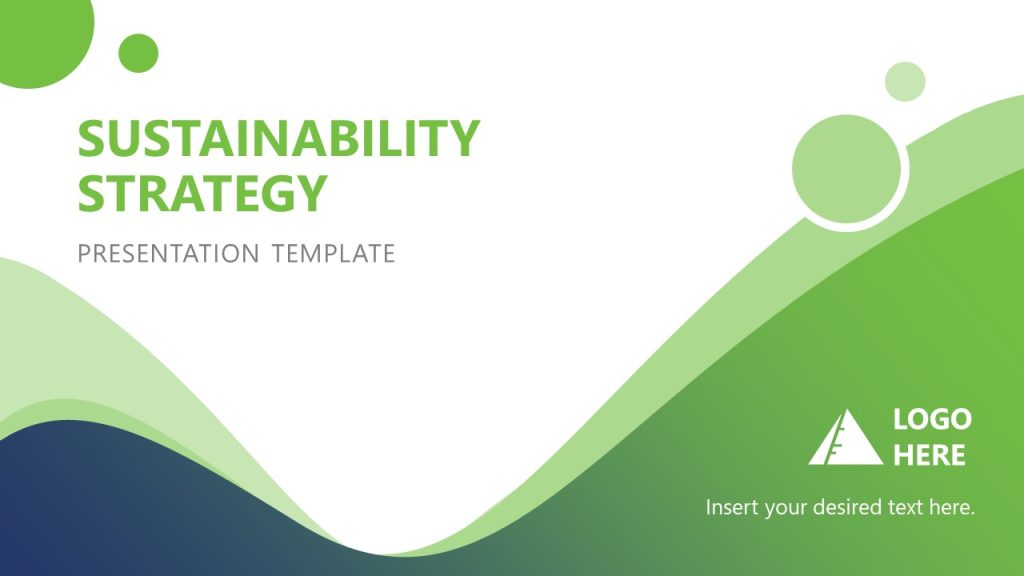 SUSTAINABILITY STRATEGY

PRESENTATION TEMPLATE

LOGO HERE

Insert your desired text here.